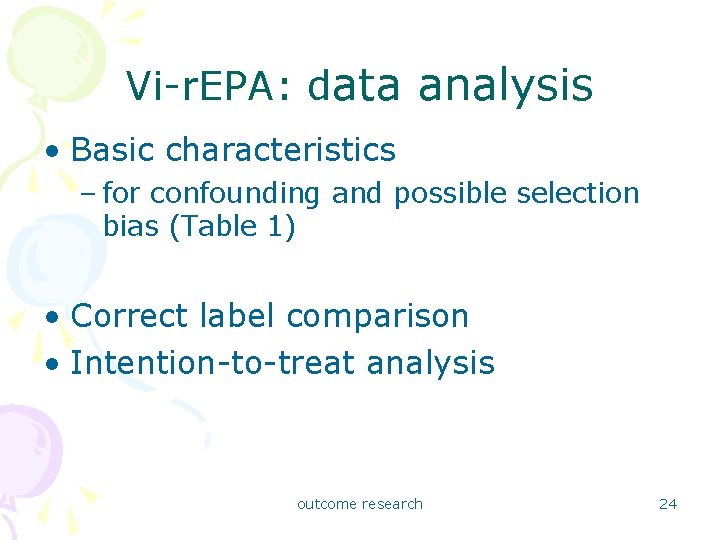 Vi-rEPA: data analysis

• Basic characteristics
– for confounding and possible selection bias (Table 1)

• Correct label comparison
• Intention-to-treat analysis

outcome research

24